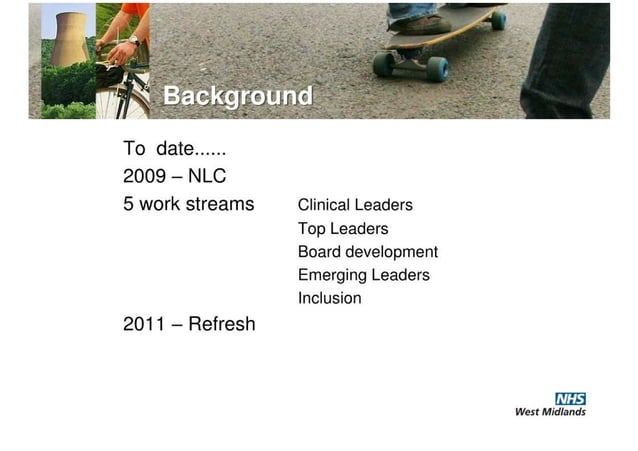 Background

To date......
2009 – NLC
5 work streams

Clinical Leaders
Top Leaders
Board development
Emerging Leaders
Inclusion

2011 – Refresh

NHS
West Midlands